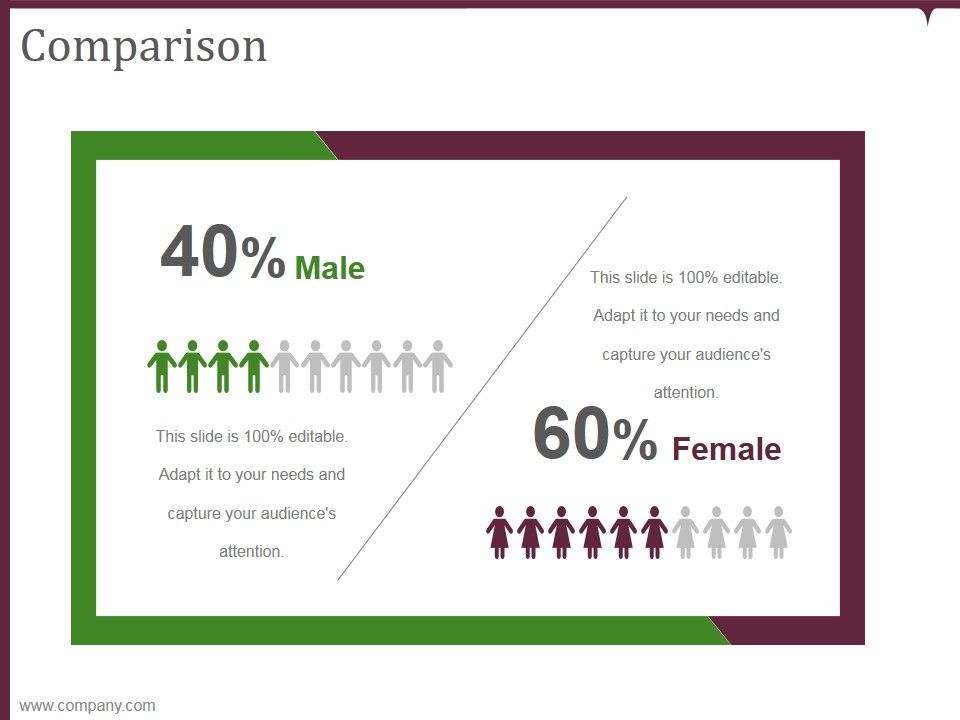 Comparison

40% Male

This slide is 100% editable. Adapt it to your needs and capture your audience's attention.

This slide is 100% editable. Adapt it to your needs and capture your audience's attention.

60% Female

www.company.com